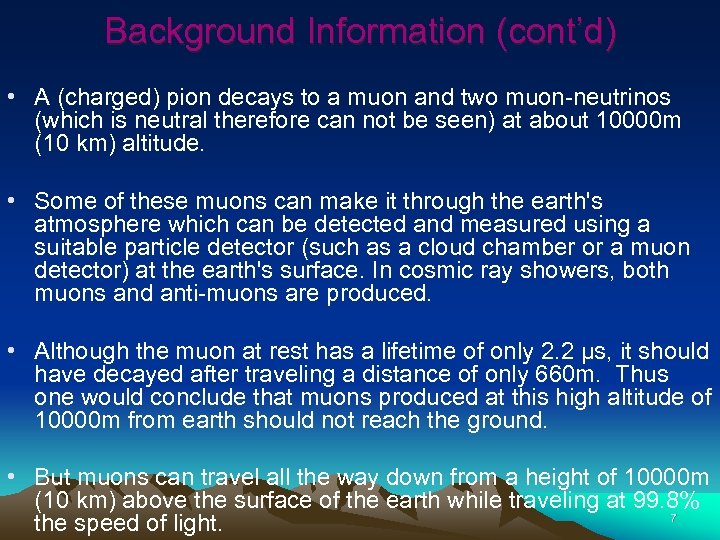 Background Information (cont'd)

• A (charged) pion decays to a muon and two muon-neutrinos (which is neutral therefore can not be seen) at about 10000m (10 km) altitude.

• Some of these muons can make it through the earth's atmosphere which can be detected and measured using a suitable particle detector (such as a cloud chamber or a muon detector) at the earth's surface. In cosmic ray showers, both muons and anti-muons are produced.

• Although the muon at rest has a lifetime of only 2.2 μs, it should have decayed after traveling a distance of only 660m. Thus one would conclude that muons produced at this high altitude of 10000m from earth should not reach the ground.

• But muons can travel all the way down from a height of 10000m (10 km) above the surface of the earth while traveling at 99.8% the speed of light.

7